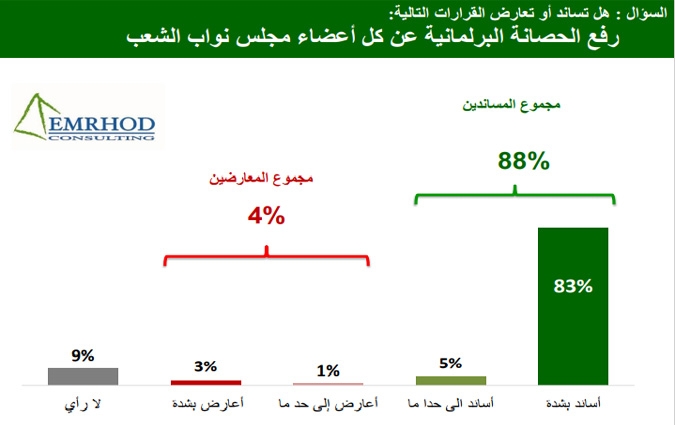 السؤال : هل تساند أو تعارض القرارات التالية:
رفع الحصانة البرلمانية عن كل أعضاء مجلس نواب الشعب

EMRHOD CONSULTING

مجموع المساندين
88%

مجموع المعارضين
4%

83%
5%
1%
3%
9%

أساند بشدة
أساند الى حدا ما
أعارض إلى حد ما
أعارض بشدة
لا رأي